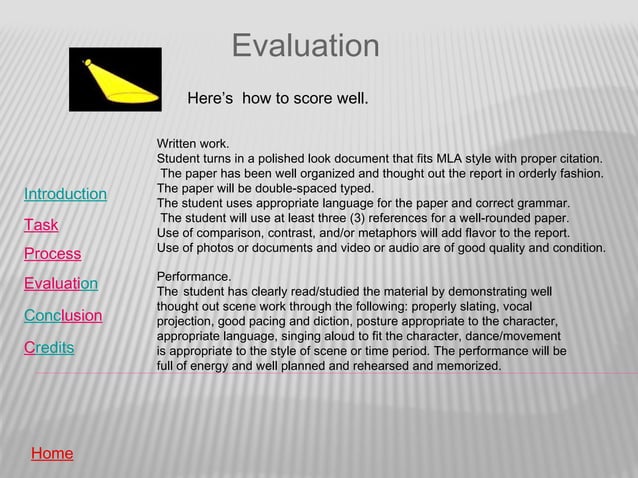 Evaluation

Here's how to score well.

Introduction

Task

Process

Evaluation

Conclusion

Credits

Written work.
Student turns in a polished look document that fits MLA style with proper citation. The paper has been well organized and thought out the report in orderly fashion. The paper will be double-spaced typed.
The student uses appropriate language for the paper and correct grammar.
The student will use at least three (3) references for a well-rounded paper.
Use of comparison, contrast, and/or metaphors will add flavor to the report.
Use of photos or documents and video or audio are of good quality and condition.

Performance.
The student has clearly read/studied the material by demonstrating well thought out scene work through the following: properly slating, vocal projection, good pacing and diction, posture appropriate to the character, appropriate language, singing aloud to fit the character, dance/movement is appropriate to the style of scene or time period. The performance will be full of energy and well planned and rehearsed and memorized.

Home